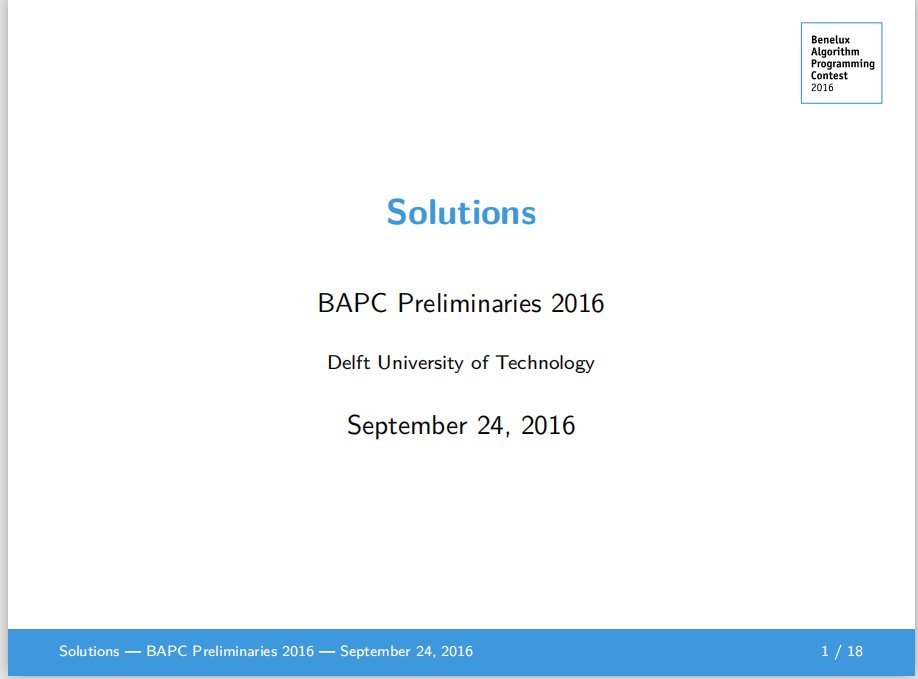 Benelux
Algorithm
Programming
Contest
2016

Solutions

BAPC Preliminaries 2016

Delft University of Technology

September 24, 2016

Solutions — BAPC Preliminaries 2016 — September 24, 2016

1 / 18